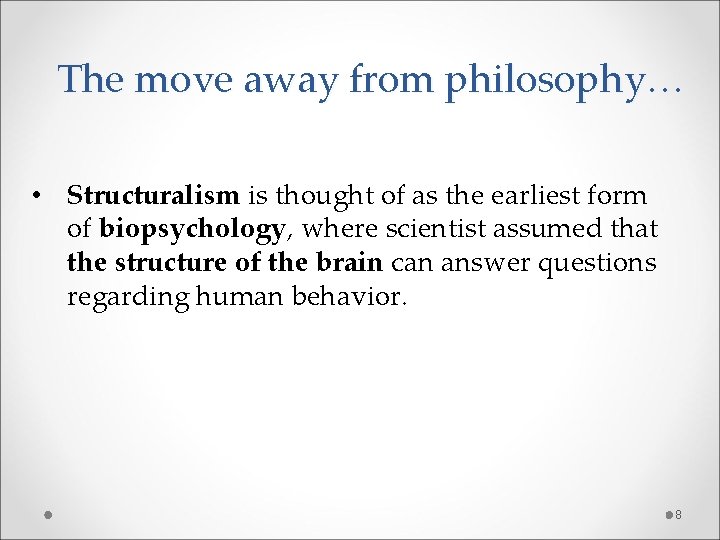 The move away from philosophy…

• Structuralism is thought of as the earliest form of biopsychology, where scientist assumed that the structure of the brain can answer questions regarding human behavior.

8